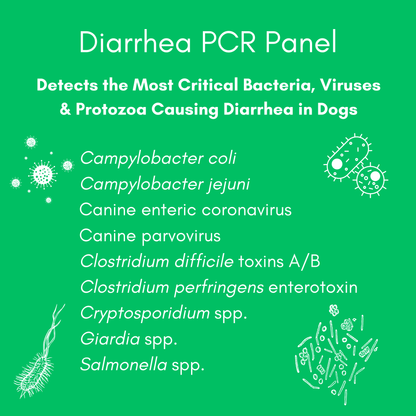 Diarrhea PCR Panel

Detects the Most Critical Bacteria, Viruses & Protozoa Causing Diarrhea in Dogs

Campylobacter coli
Campylobacter jejuni
Canine enteric coronavirus
Canine parvovirus
Clostridium difficile toxins A/B
Clostridium perfringens enterotoxin
Cryptosporidium spp.
Giardia spp.
Salmonella spp.